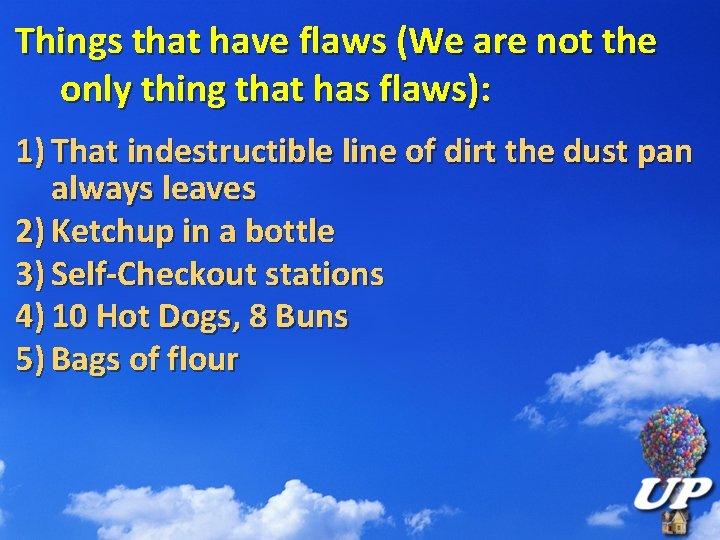 Things that have flaws (We are not the only thing that has flaws):

1) That indestructible line of dirt the dust pan always leaves
2) Ketchup in a bottle
3) Self-Checkout stations
4) 10 Hot Dogs, 8 Buns
5) Bags of flour

UP